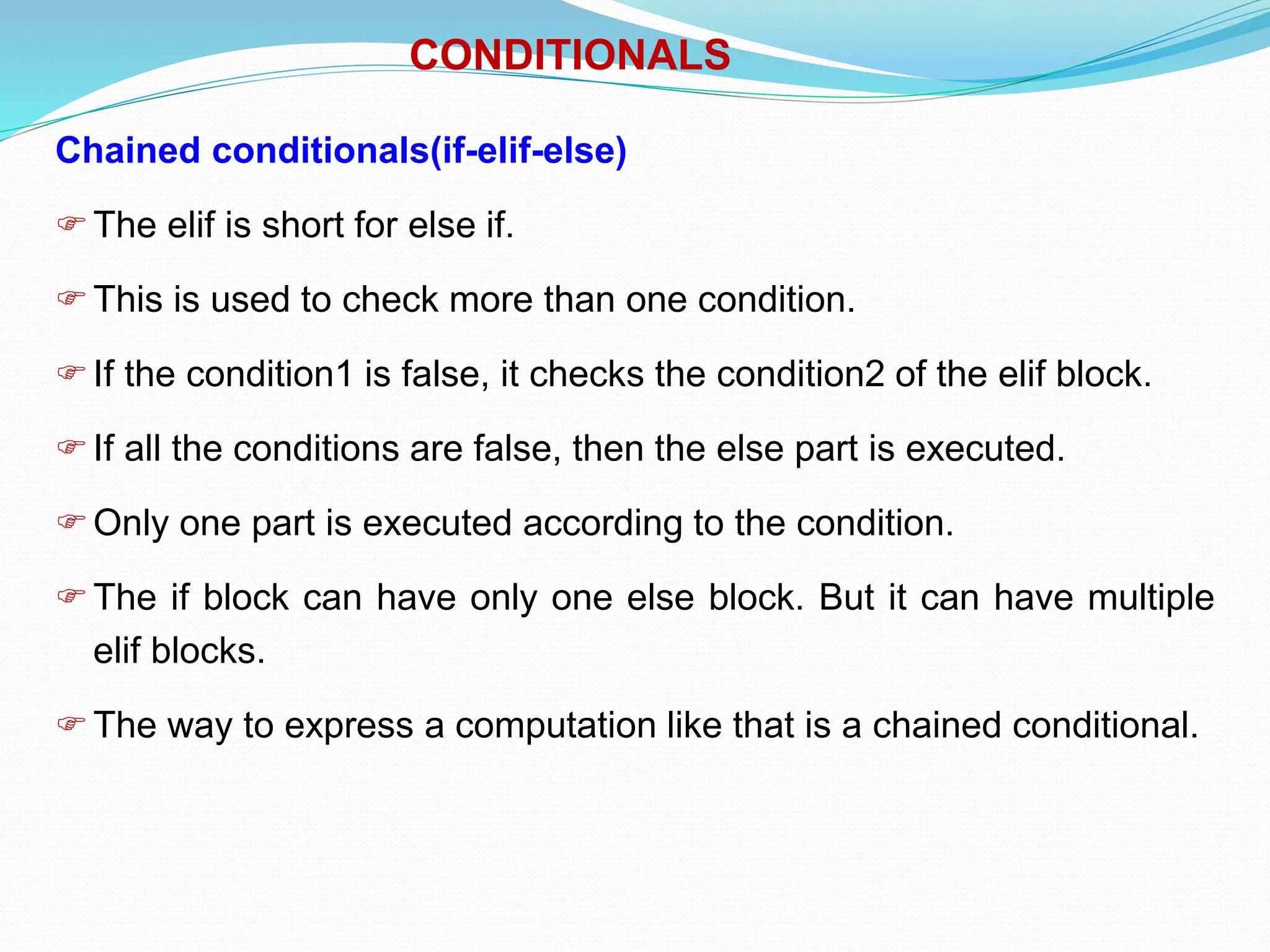 CONDITIONALS

Chained conditionals(if-elif-else)

☞ The elif is short for else if.

☞ This is used to check more than one condition.

☞ If the condition1 is false, it checks the condition2 of the elif block.

☞ If all the conditions are false, then the else part is executed.

☞ Only one part is executed according to the condition.

☞ The if block can have only one else block. But it can have multiple elif blocks.

☞ The way to express a computation like that is a chained conditional.